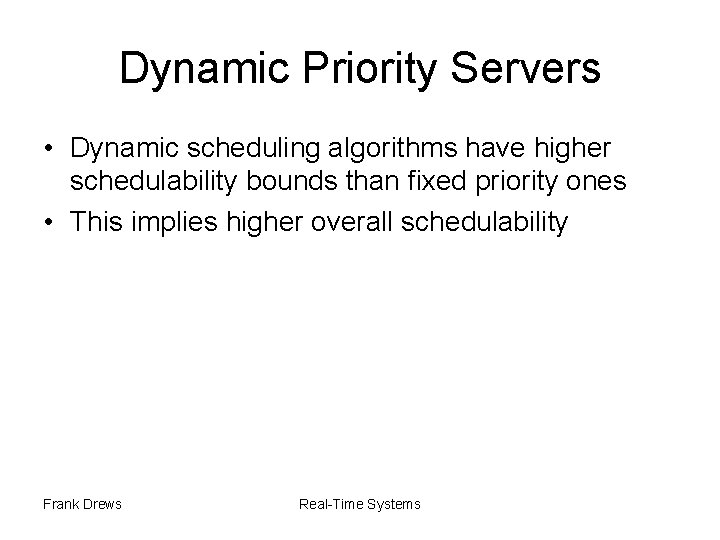 Dynamic Priority Servers

• Dynamic scheduling algorithms have higher schedulability bounds than fixed priority ones
• This implies higher overall schedulability

Frank Drews

Real-Time Systems